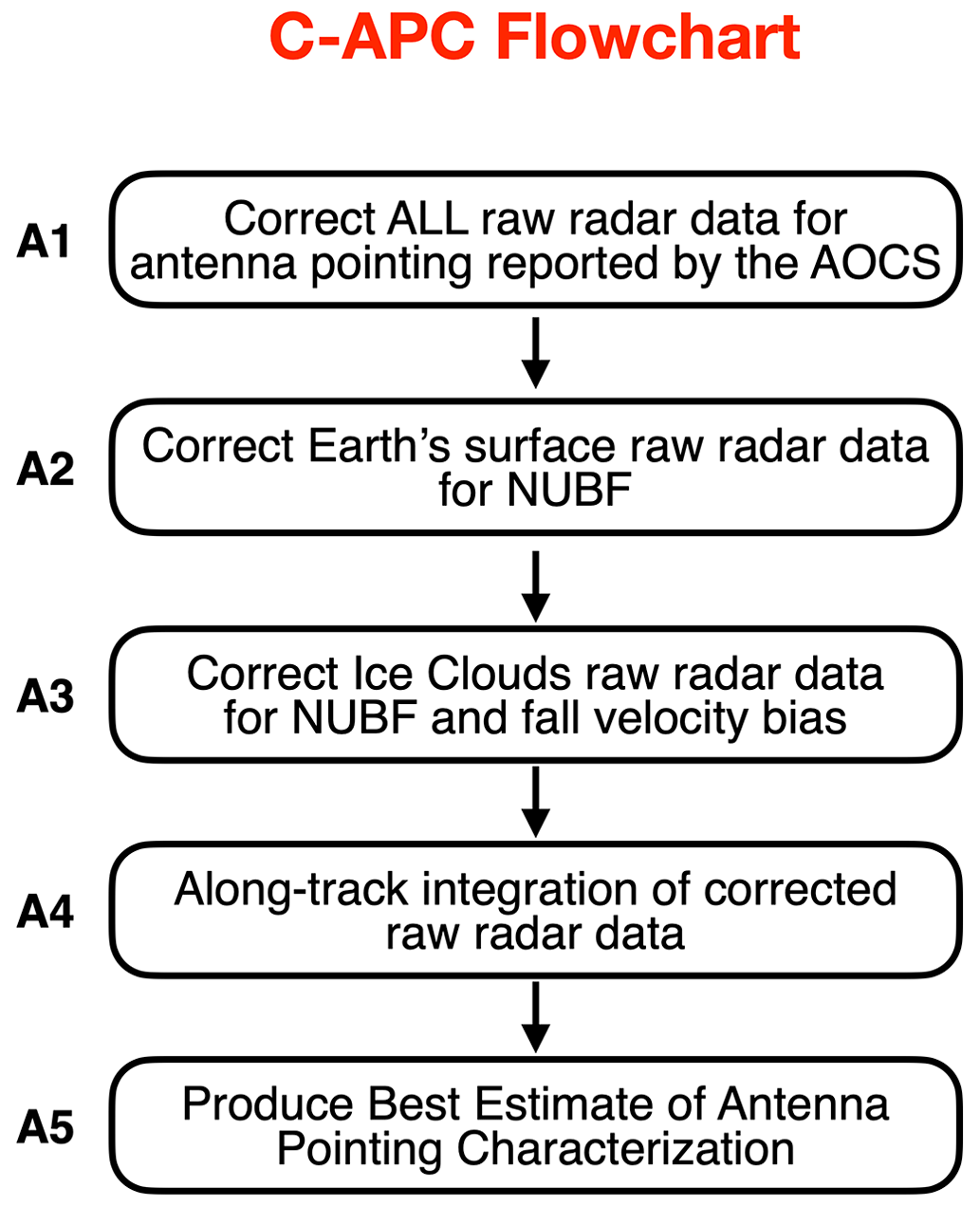 C-APC Flowchart

A1
Correct ALL raw radar data for antenna pointing reported by the AOCS

A2
Correct Earth's surface raw radar data for NUBF

A3
Correct Ice Clouds raw radar data for NUBF and fall velocity bias

A4
Along-track integration of corrected raw radar data

A5
Produce Best Estimate of Antenna Pointing Characterization